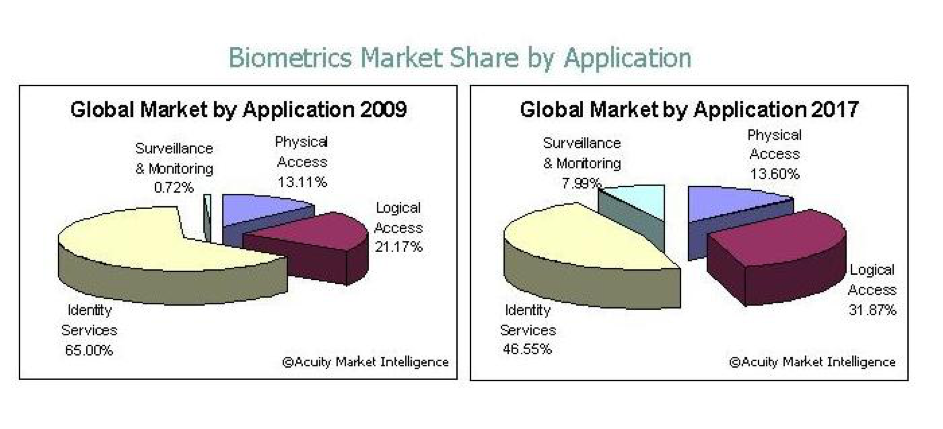 Biometrics Market Share by Application

Global Market by Application 2009

Surveillance & Monitoring 0.72%

Physical Access 13.11%

Logical Access 21.17%

Identity Services 65.00%

©Acuity Market Intelligence

Global Market by Application 2017

Surveillance & Monitoring 7.99%

Physical Access 13.60%

Logical Access 31.87%

Identity Services 46.55%

©Acuity Market Intelligence